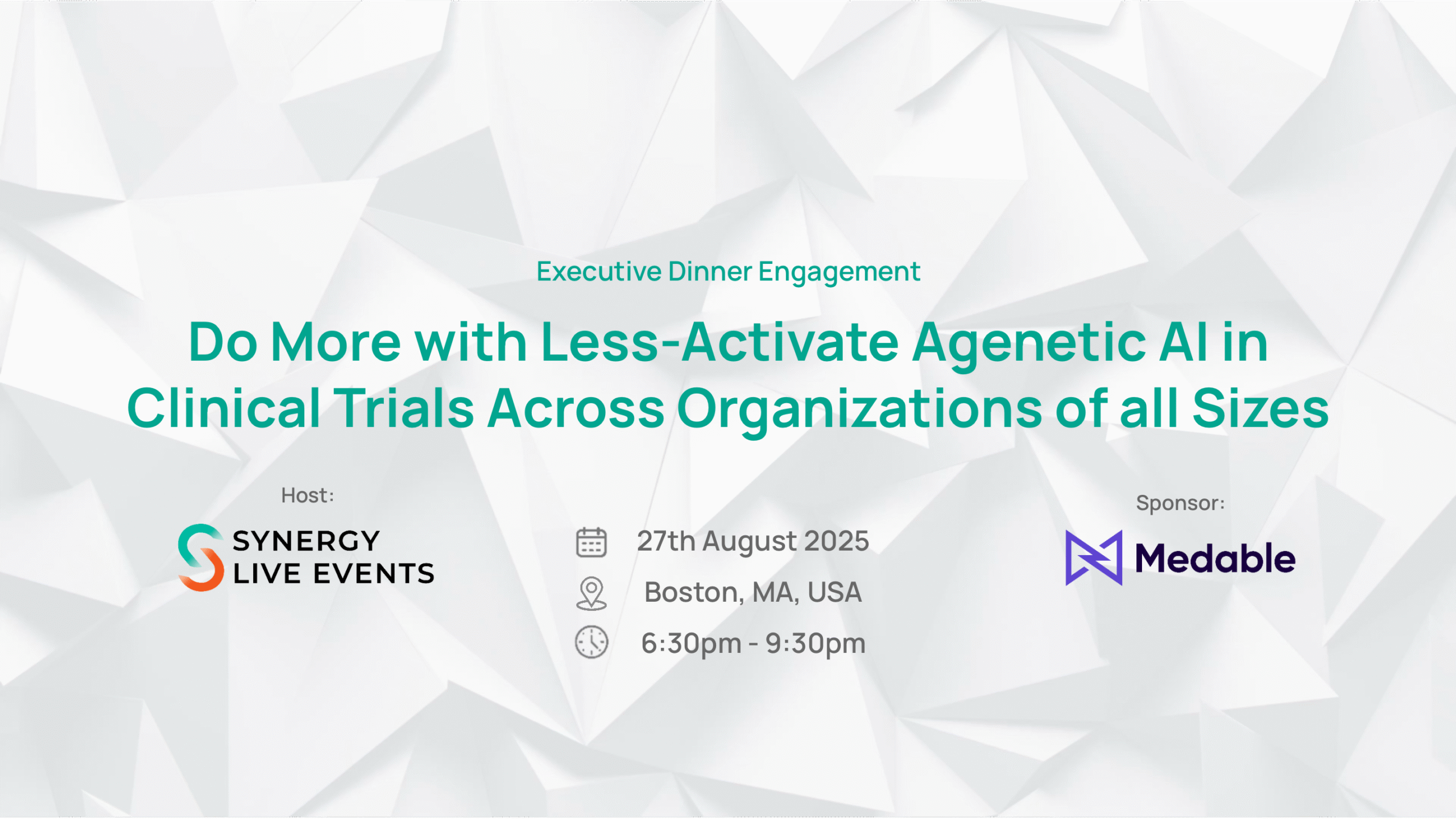 Executive Dinner Engagement

Do More with Less-Activate Agenetic AI in Clinical Trials Across Organizations of all Sizes

Host:

SYNERGY LIVE EVENTS

27th August 2025

Boston, MA, USA

6:30pm - 9:30pm

Sponsor:

Medable